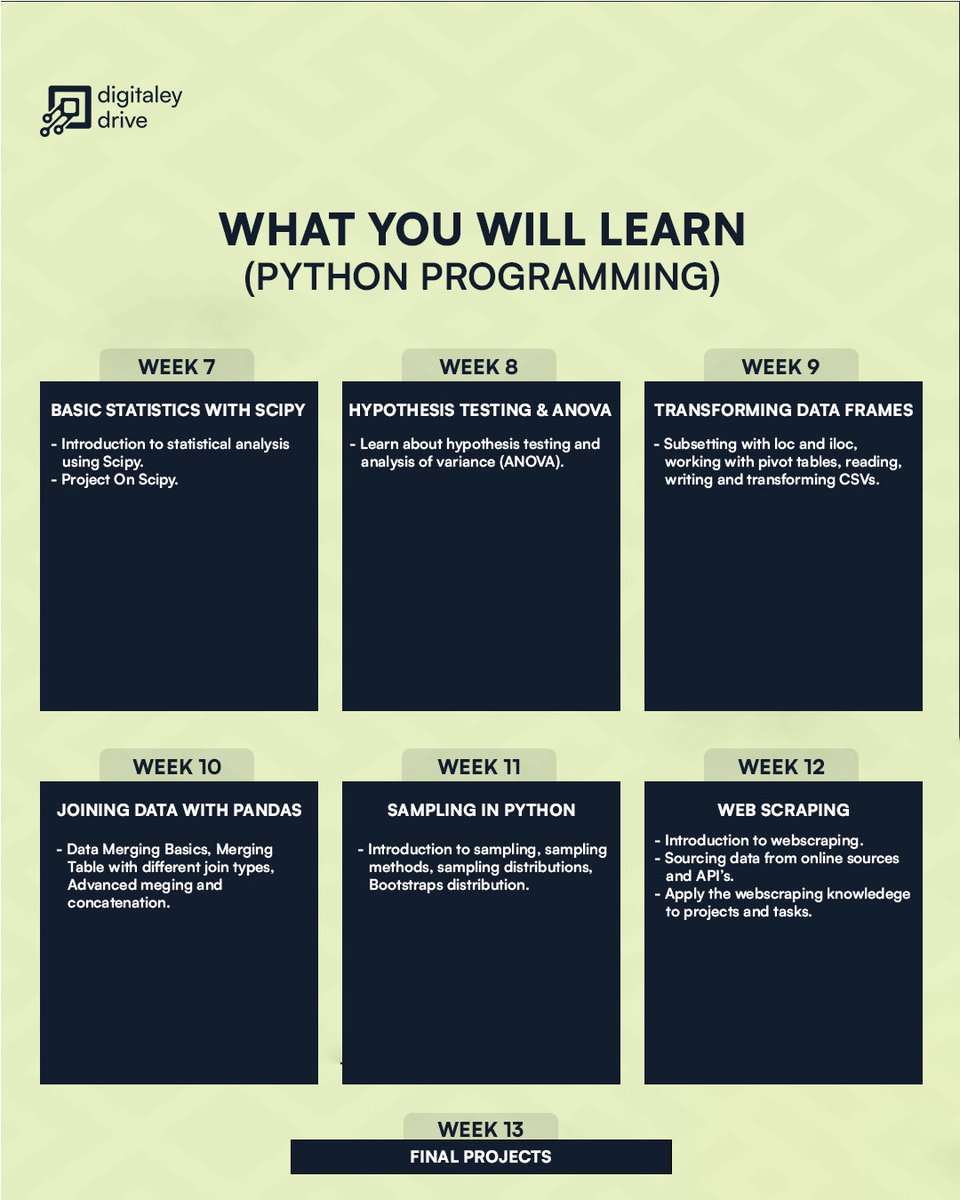 digitaley drive

WHAT YOU WILL LEARN
(PYTHON PROGRAMMING)

WEEK 7

BASIC STATISTICS WITH SCIPY

- Introduction to statistical analysis using Scipy.
- Project On Scipy.

WEEK 8

HYPOTHESIS TESTING & ANOVA

- Learn about hypothesis testing and analysis of variance (ANOVA).

WEEK 9

TRANSFORMING DATA FRAMES

- Subsetting with loc and iloc, working with pivot tables, reading, writing and transforming CSVs.

WEEK 10

JOINING DATA WITH PANDAS

- Data Merging Basics, Merging Table with different join types, Advanced meging and concatenation.

WEEK 11

SAMPLING IN PYTHON

- Introduction to sampling, sampling methods, sampling distributions, Bootstraps distribution.

WEEK 12

WEB SCRAPING

- Introduction to webscraping.
- Sourcing data from online sources and API's.
- Apply the webscraping knowledege to projects and tasks.

WEEK 13

FINAL PROJECTS